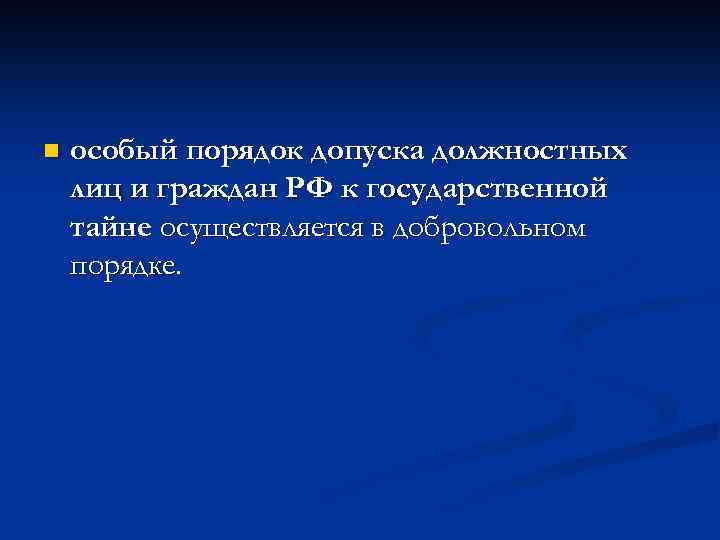 особый порядок допуска должностных лиц и граждан РФ к государственной тайне осуществляется в добровольном порядке.